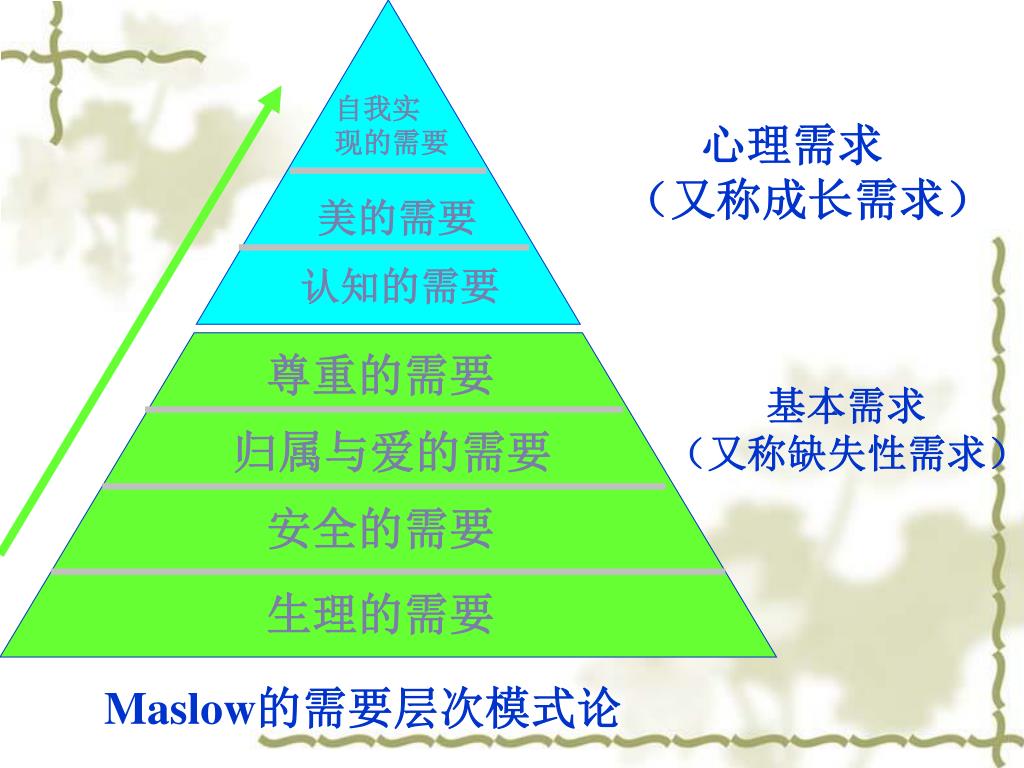 自我实现的需要

美的需要

认知的需要

心理需求
（又称成长需求）

尊重的需要

归属与爱的需要

安全的需要

生理的需要

基本需求
（又称缺失性需求）

Maslow的需要层次模式论